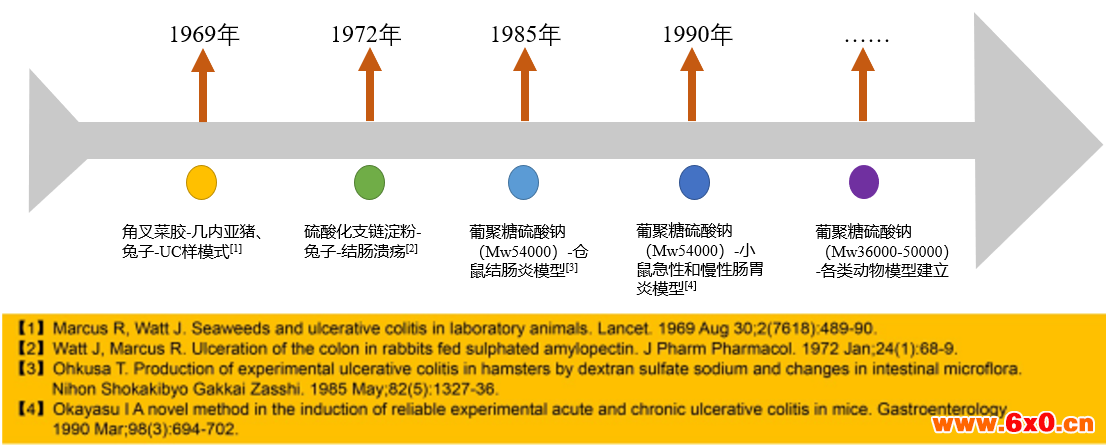 1969年

1972年

1985年

1990年

……

角叉菜胶-几内亚猪、兔子-UC样模式$^{[1]}$

硫酸化支链淀粉-兔子-结肠溃疡$^{[2]}$

葡聚糖硫酸钠（Mw54000）-仓鼠结肠炎模型$^{[3]}$

葡聚糖硫酸钠（Mw54000）-小鼠急性和慢性肠胃炎模型$^{[4]}$

葡聚糖硫酸钠（Mw36000-50000）-各类动物模型建立

【1】Marcus R, Watt J. Seaweeds and ulcerative colitis in laboratory animals. Lancet. 1969 Aug 30;2(7618):489-90.
【2】Watt J, Marcus R. Ulceration of the colon in rabbits fed sulphated amylopectin. J Pharm Pharmacol. 1972 Jan;24(1):68-9.
【3】Ohkusa T. Production of experimental ulcerative colitis in hamsters by dextran sulfate sodium and changes in intestinal microflora. Nihon Shokakibyo Gakkai Zasshi. 1985 May;82(5):1327-36.
【4】Okayasu I A novel method in the induction of reliable experimental acute and chronic ulcerative colitis in mice. Gastroenterology. 1990 Mar;98(3):694-702.

www.6x0.cn